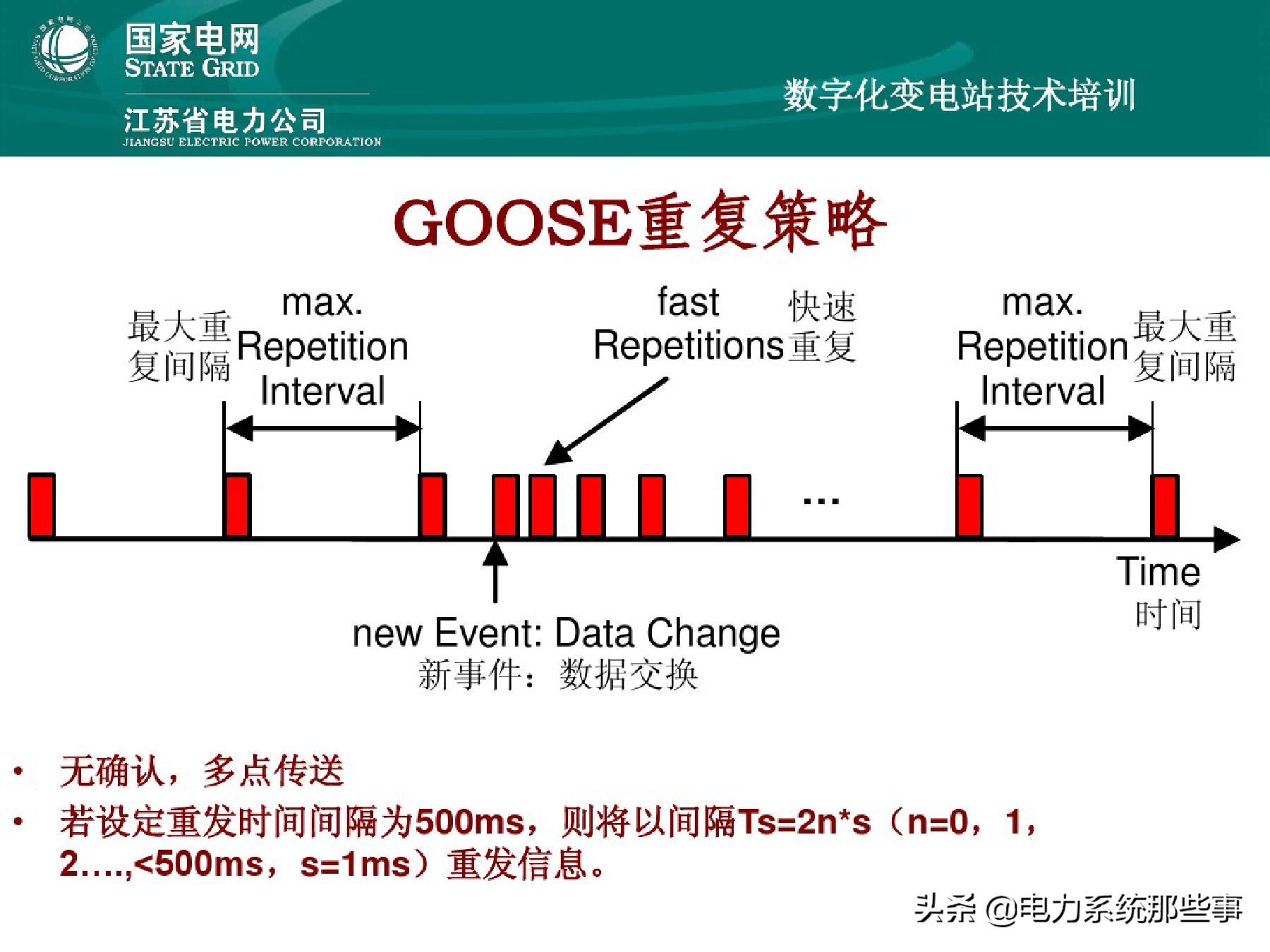 国家电网
STATE GRID

江苏省电力公司
JIANGSU ELECTRIC POWER CORPORATION

数字化变电站技术培训

GOOSE重复策略

最大重复间隔 max. Repetition Interval

fast Repetitions 快速重复

max. Repetition Interval 最大重复间隔

...

Time
时间

new Event: Data Change
新事件：数据交换

• 无确认，多点传送
• 若设定重发时间间隔为500ms，则将以间隔Ts=2n*s（n=0，1，2….,<500ms，s=1ms）重发信息。

头条 @电力系统那些事